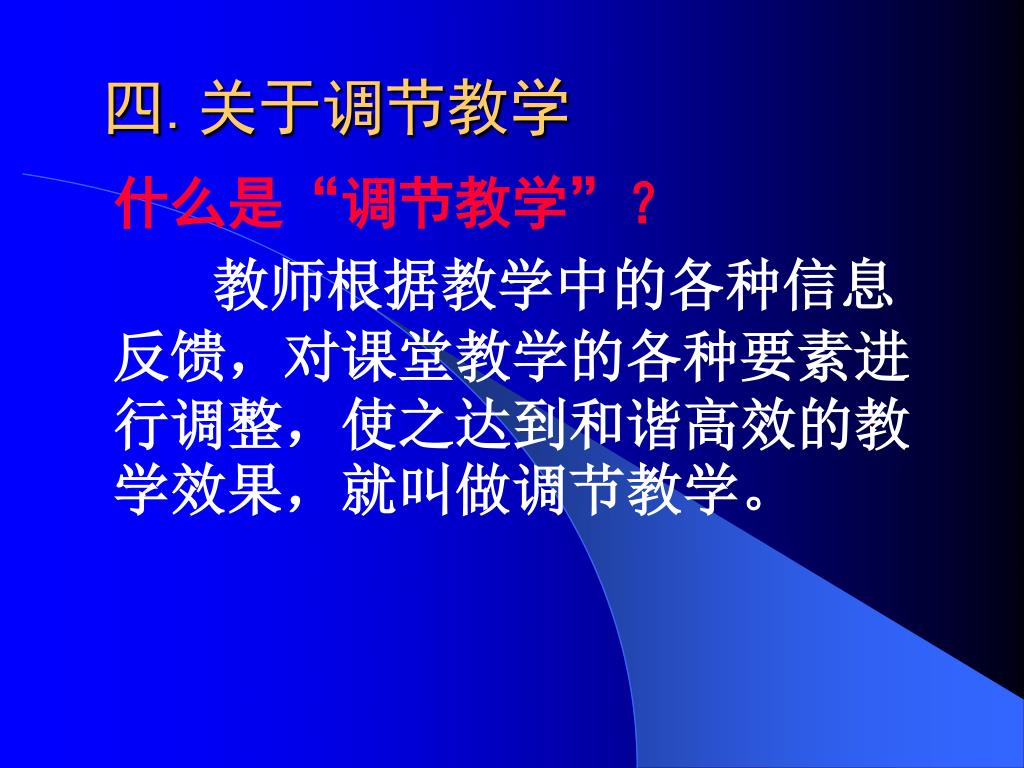 四. 关于调节教学

什么是“调节教学”？

教师根据教学中的各种信息反馈，对课堂教学的各种要素进行调整，使之达到和谐高效的教学效果，就叫做调节教学。